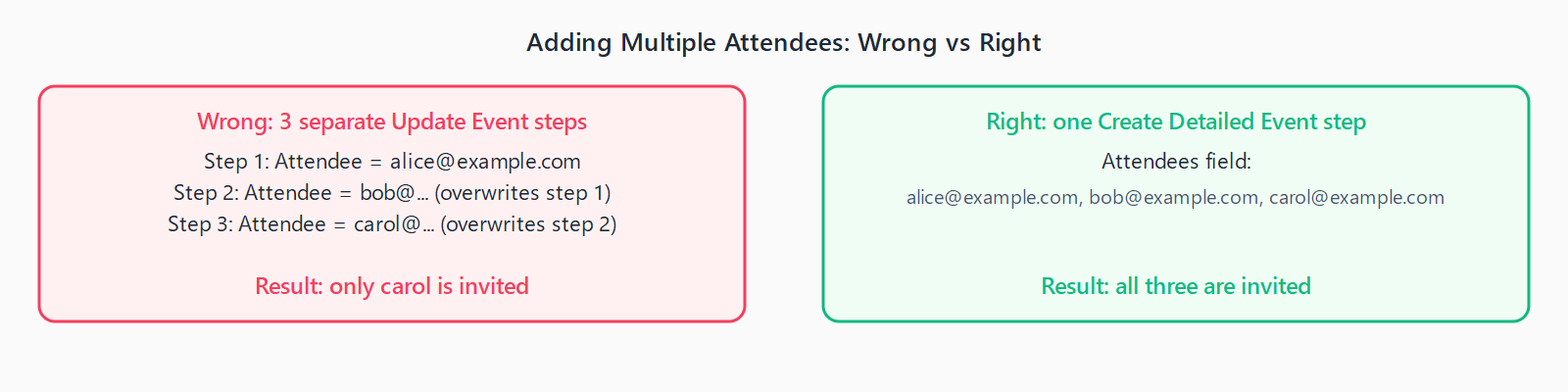 Adding Multiple Attendees: Wrong vs Right

Wrong: 3 separate Update Event steps

Step 1: Attendee = alice@example.com
Step 2: Attendee = bob@... (overwrites step 1)
Step 3: Attendee = carol@... (overwrites step 2)

Result: only carol is invited

Right: one Create Detailed Event step

Attendees field:

alice@example.com, bob@example.com, carol@example.com

Result: all three are invited